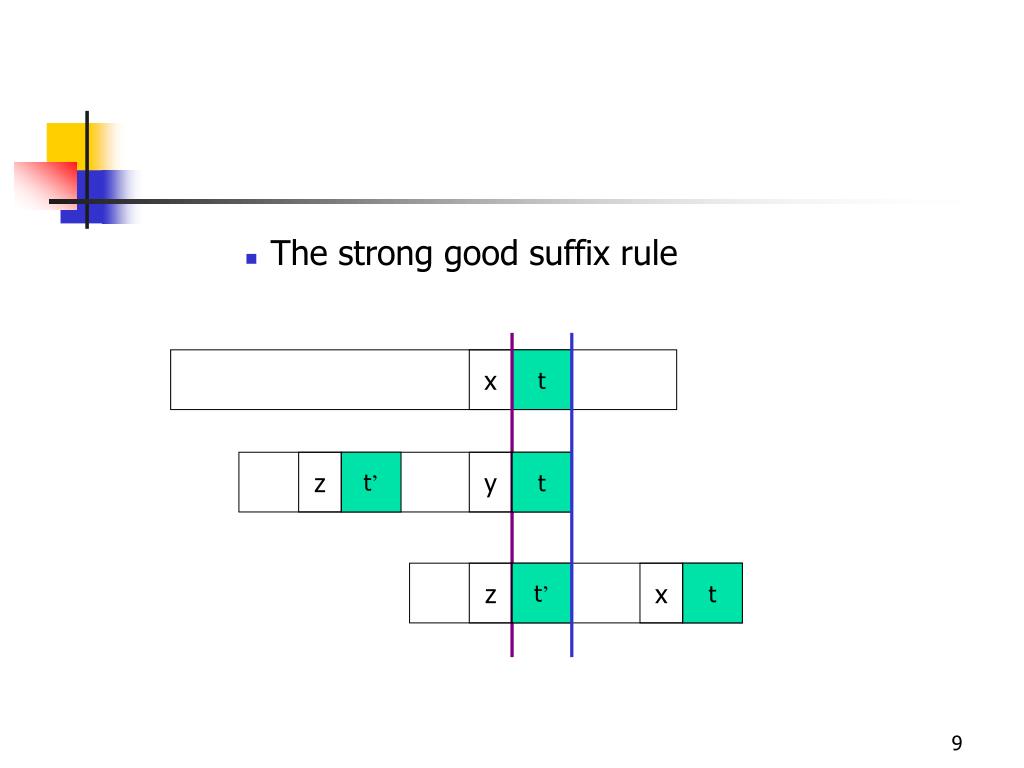 The strong good suffix rule

x t

z t' y t

z t' x t

9